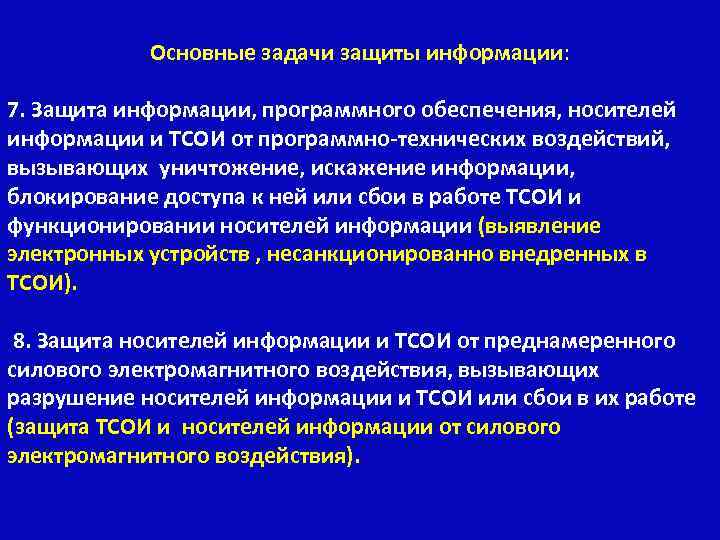 Основные задачи защиты информации:

7. Защита информации, программного обеспечения, носителей информации и ТСОИ от программно-технических воздействий, вызывающих уничтожение, искажение информации, блокирование доступа к ней или сбои в работе ТСОИ и функционировании носителей информации (выявление электронных устройств , несанкционированно внедренных в ТСОИ).

8. Защита носителей информации и ТСОИ от преднамеренного силового электромагнитного воздействия, вызывающих разрушение носителей информации и ТСОИ или сбои в их работе (защита ТСОИ и носителей информации от силового электромагнитного воздействия).